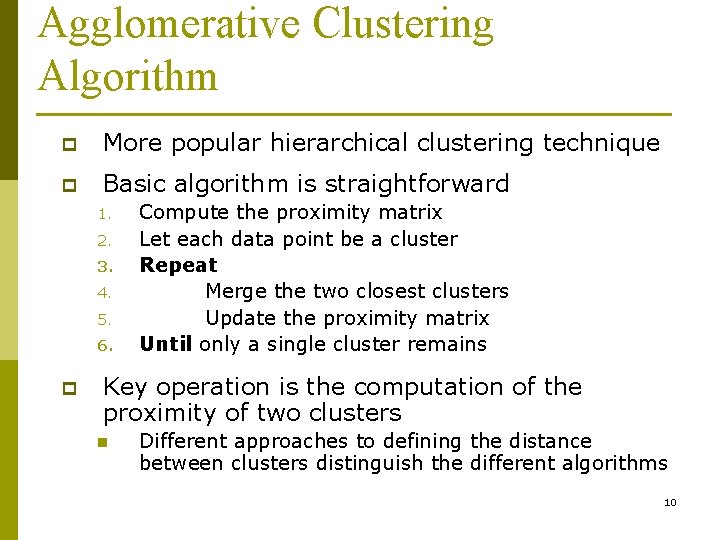 Agglomerative Clustering Algorithm

More popular hierarchical clustering technique

Basic algorithm is straightforward
1. Compute the proximity matrix
2. Let each data point be a cluster
3. **Repeat**
4. Merge the two closest clusters
5. Update the proximity matrix
6. **Until** only a single cluster remains

Key operation is the computation of the proximity of two clusters

Different approaches to defining the distance between clusters distinguish the different algorithms

10